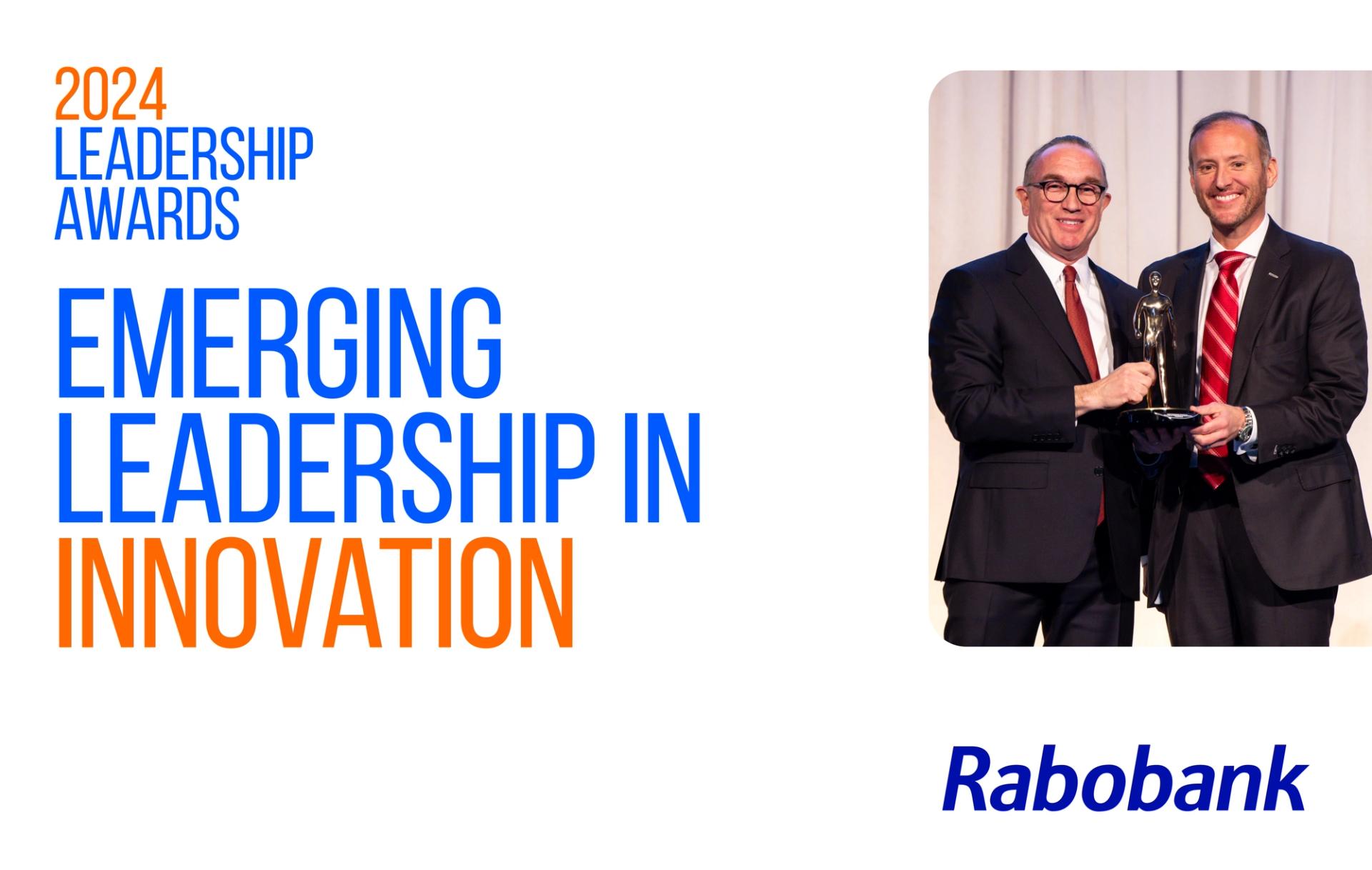 2024
LEADERSHIP
AWARDS

EMERGING
LEADERSHIP IN
INNOVATION

Rabobank